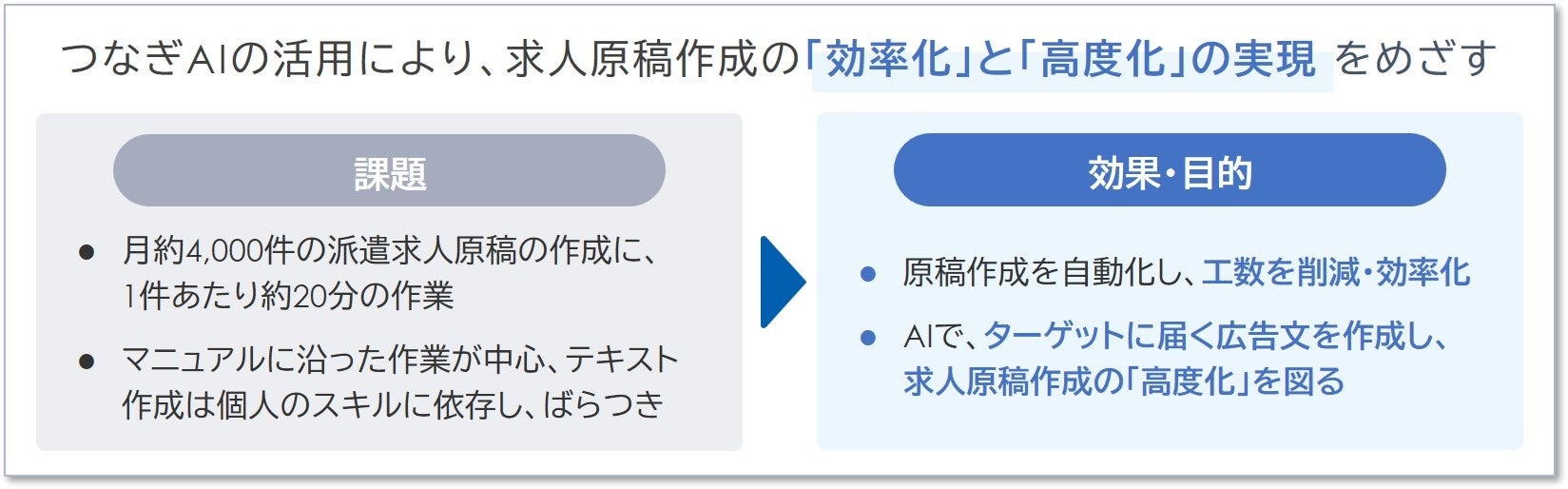 つなぎAIの活用により、求人原稿作成の「効率化」と「高度化」の実現 をめざす

課題

● 月約4,000件の派遣求人原稿の作成に、1件あたり約20分の作業

● マニュアルに沿った作業が中心、テキスト作成は個人のスキルに依存し、ばらつき

効果・目的

● 原稿作成を自動化し、工数を削減・効率化

● AIで、ターゲットに届く広告文を作成し、求人原稿作成の「高度化」を図る